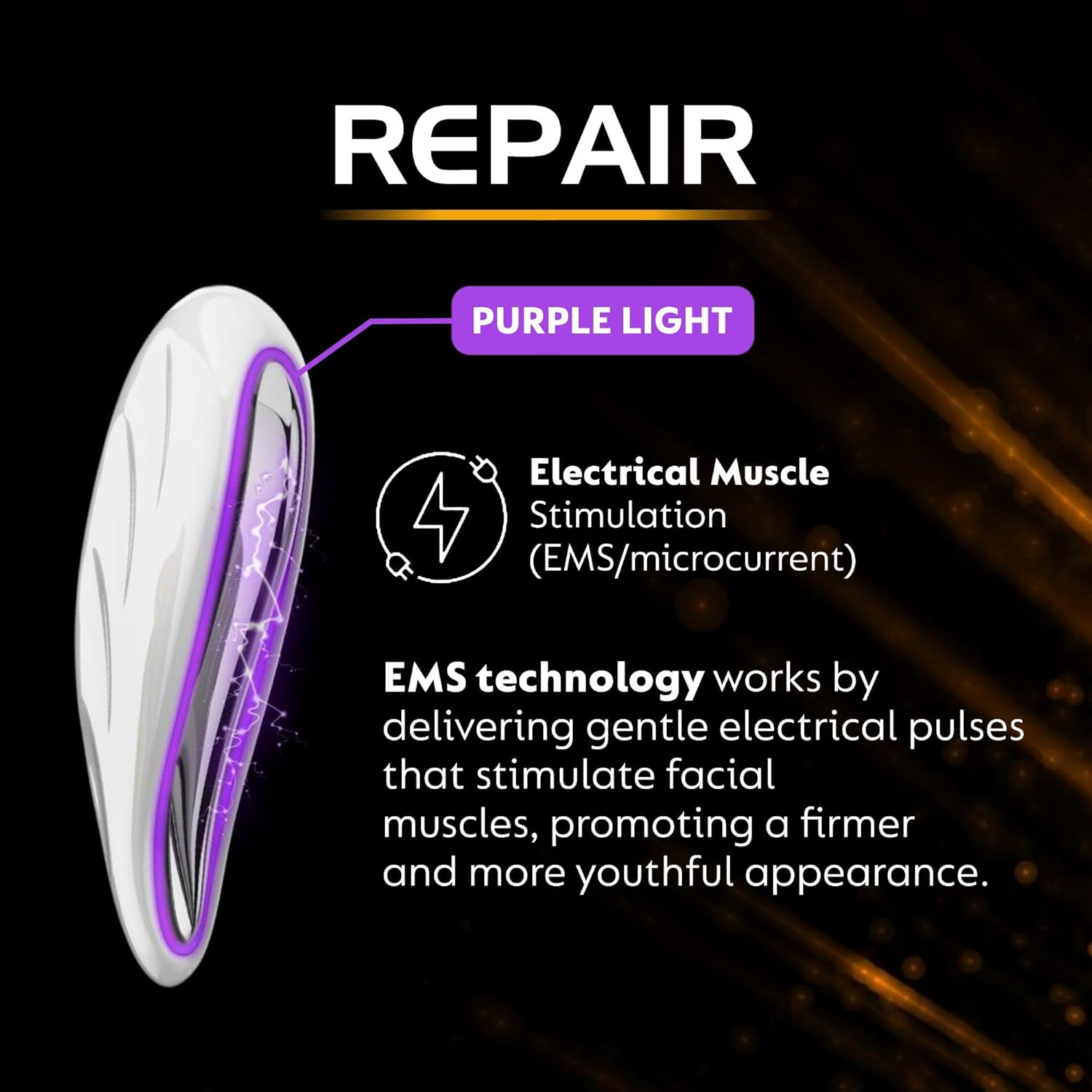 REPAIR

PURPLE LIGHT

Electrical Muscle Stimulation (EMS/microcurrent)

EMS technology works by delivering gentle electrical pulses that stimulate facial muscles, promoting a firmer and more youthful appearance.